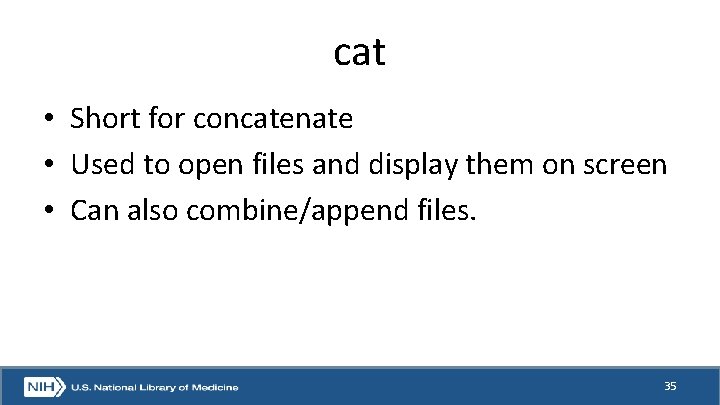 cat

• Short for concatenate
• Used to open files and display them on screen
• Can also combine/append files.

NIH U.S. National Library of Medicine

35